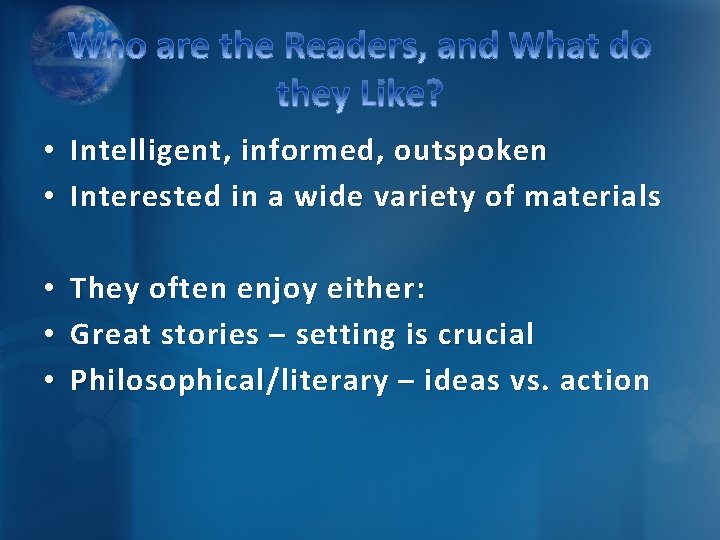 Who are the Readers, and What do they Like?

• Intelligent, informed, outspoken
• Interested in a wide variety of materials

• They often enjoy either:
• Great stories – setting is crucial
• Philosophical/literary – ideas vs. action